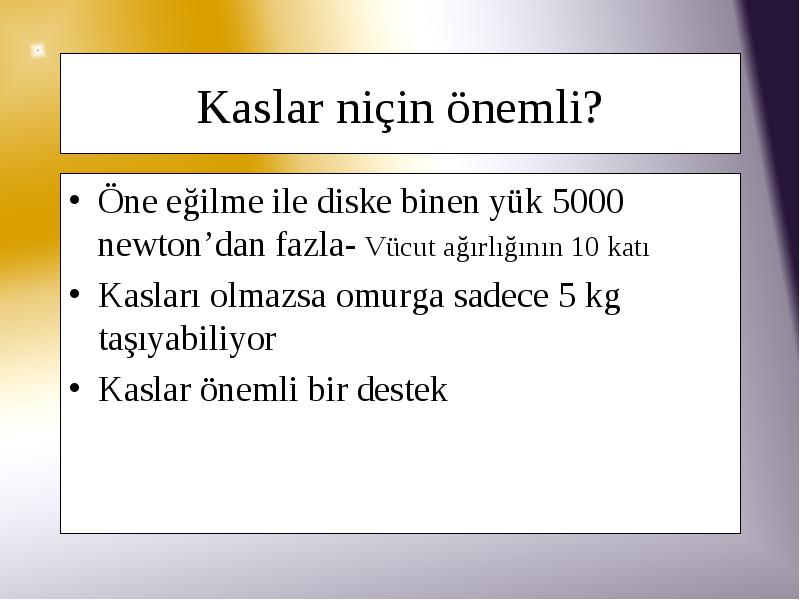 Kaslar niçin önemli?

• Öne eğilme ile diske binen yük 5000 newton’dan fazla- Vücut ağırlığının 10 katı
• Kasları olmazsa omurga sadece 5 kg taşıyabiliyor
• Kaslar önemli bir destek